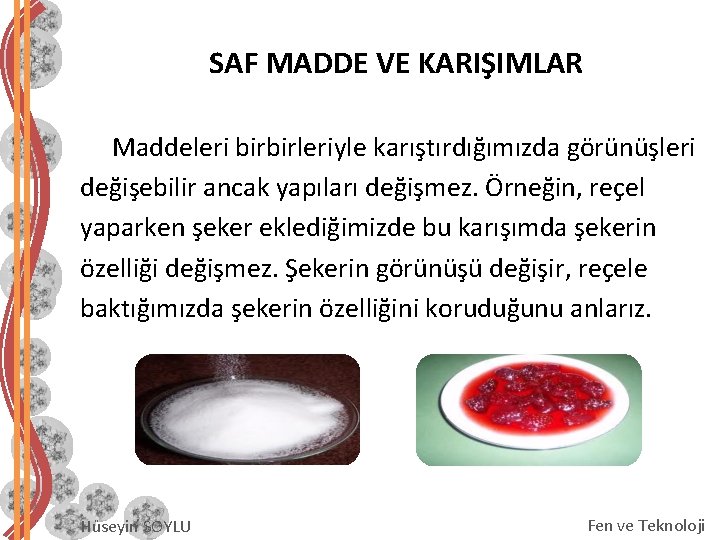 SAF MADDE VE KARIŞIMLAR

Maddeleri birbirleriyle karıştırdığımızda görünüşleri değişebilir ancak yapıları değişmez. Örneğin, reçel yaparken şeker eklediğimizde bu karışımda şekerin özelliği değişmez. Şekerin görünüşü değişir, reçele baktığımızda şekerin özelliğini koruduğunu anlarız.

Hüseyin SOYLU

Fen ve Teknoloji